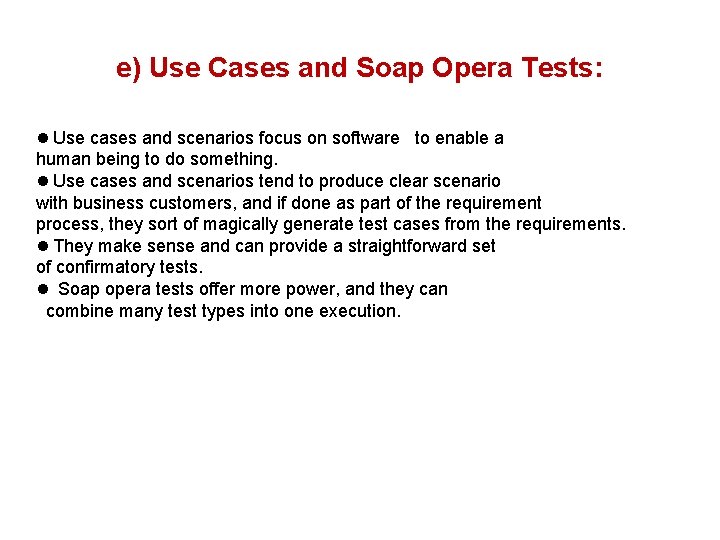 e) Use Cases and Soap Opera Tests:

● Use cases and scenarios focus on software to enable a human being to do something.
● Use cases and scenarios tend to produce clear scenario with business customers, and if done as part of the requirement process, they sort of magically generate test cases from the requirements.
● They make sense and can provide a straightforward set of confirmatory tests.
● Soap opera tests offer more power, and they can combine many test types into one execution.